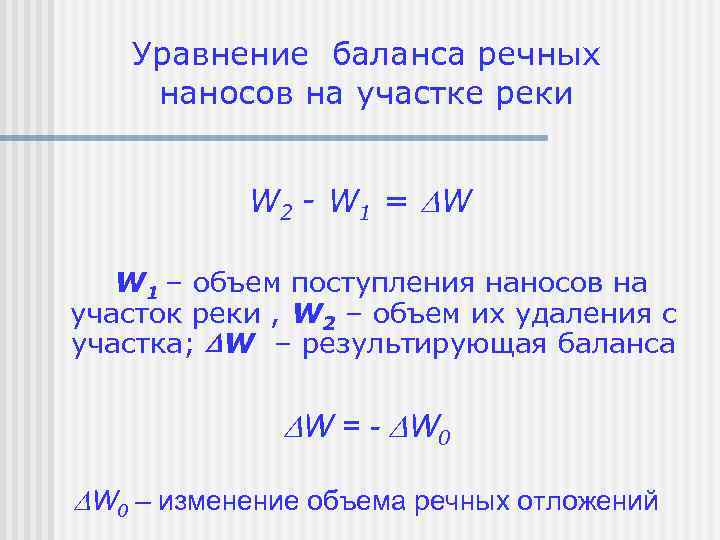 Уравнение баланса речных наносов на участке реки

$W_2 - W_1 = \Delta W$

$W_1$ – объем поступления наносов на участок реки , $W_2$ – объем их удаления с участка; $\Delta W$ – результирующая баланса

$\Delta W = - \Delta W_0$

$\Delta W_0$ – изменение объема речных отложений